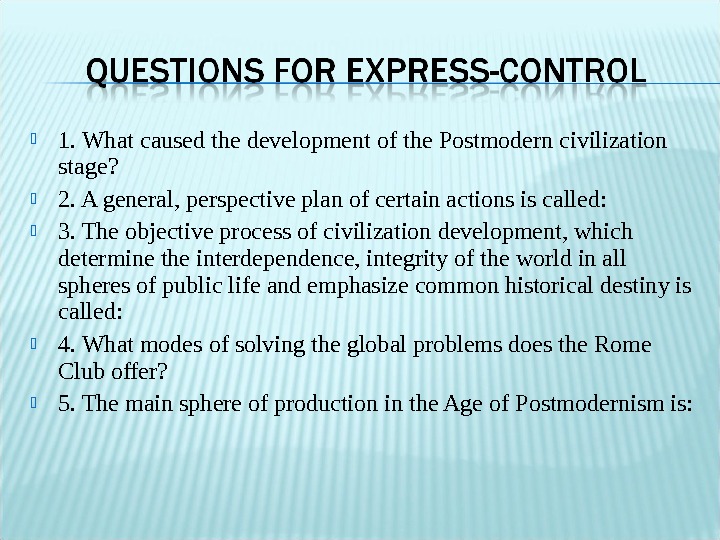 QUESTIONS FOR EXPRESS-CONTROL

1. What caused the development of the Postmodern civilization stage?

2. A general, perspective plan of certain actions is called:

3. The objective process of civilization development, which determine the interdependence, integrity of the world in all spheres of public life and emphasize common historical destiny is called:

4. What modes of solving the global problems does the Rome Club offer?

5. The main sphere of production in the Age of Postmodernism is: